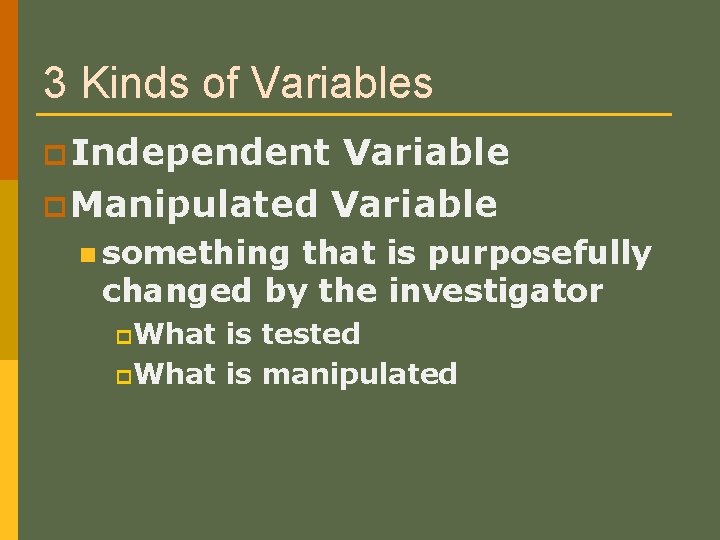 3 Kinds of Variables

Independent Variable

Manipulated Variable

something that is purposefully changed by the investigator

What is tested

What is manipulated